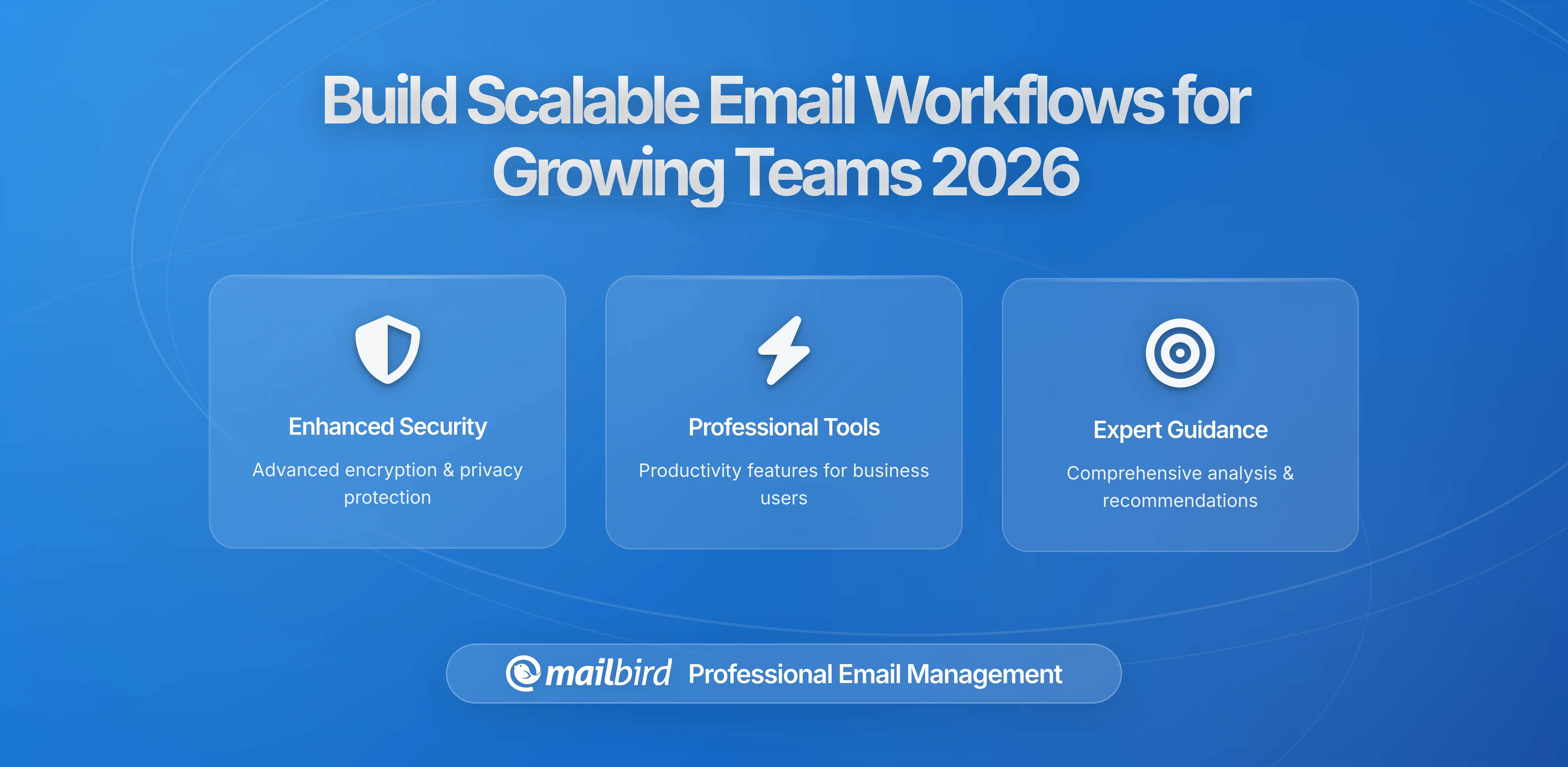 Build Scalable Email Workflows for Growing Teams 2026

Enhanced Security

Advanced encryption & privacy protection

Professional Tools

Productivity features for business users

Expert Guidance

Comprehensive analysis & recommendations

mailbird Professional Email Management